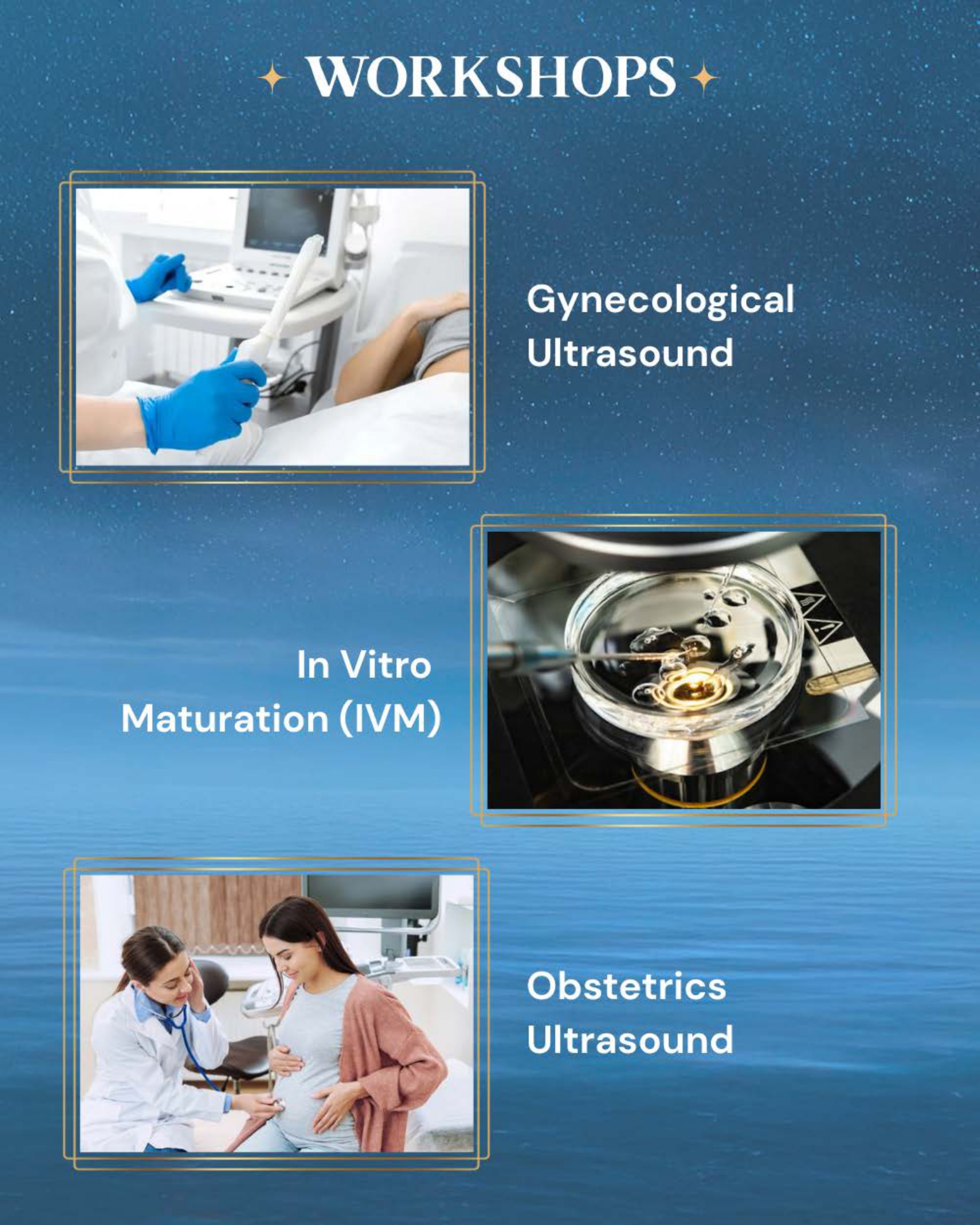 WORKSHOPS

Gynecological Ultrasound

In Vitro Maturation (IVM)

Obstetrics Ultrasound